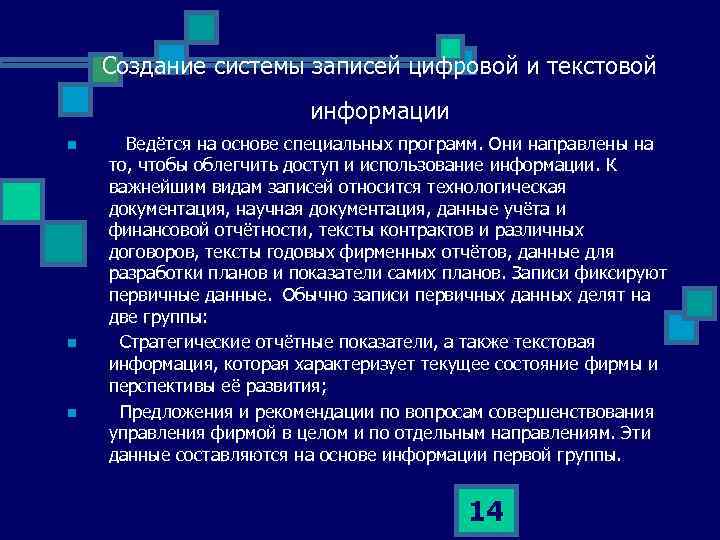 Создание системы записей цифровой и текстовой информации

Ведётся на основе специальных программ. Они направлены на то, чтобы облегчить доступ и использование информации. К важнейшим видам записей относится технологическая документация, научная документация, данные учёта и финансовой отчётности, тексты контрактов и различных договоров, тексты годовых фирменных отчётов, данные для разработки планов и показатели самих планов. Записи фиксируют первичные данные. Обычно записи первичных данных делят на две группы:

Стратегические отчётные показатели, а также текстовая информация, которая характеризует текущее состояние фирмы и перспективы её развития;

Предложения и рекомендации по вопросам совершенствования управления фирмой в целом и по отдельным направлениям. Эти данные составляются на основе информации первой группы.

14